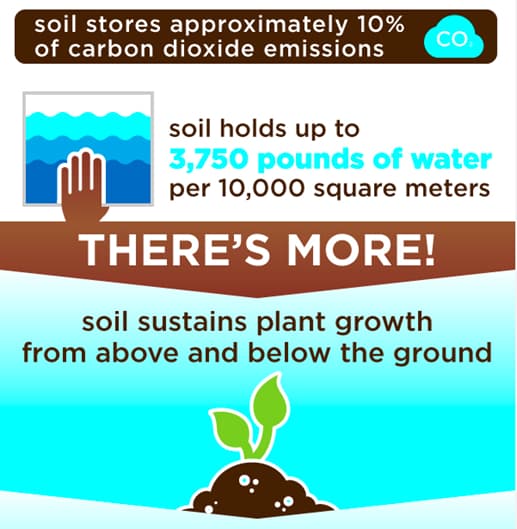 soil stores approximately 10% of carbon dioxide emissions

$CO_2$

soil holds up to 3,750 pounds of water per 10,000 square meters

THERE'S MORE!

soil sustains plant growth from above and below the ground